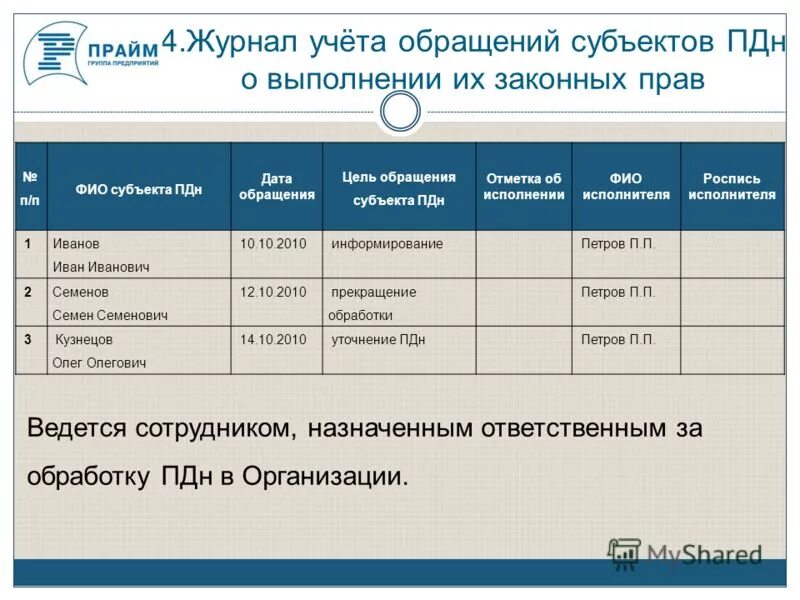 ПРАЙМ
ГРУППА ПРЕДПРИЯТИЙ

4.Журнал учёта обращений субъектов ПДн о выполнении их законных прав

| № п/п | ФИО субъекта ПДн | Дата обращения | Цель обращения субъекта ПДн | Отметка об исполнении | ФИО исполнителя | Роспись исполнителя |
|---|---|---|---|---|---|---|
| 1 | Иванов Иван Иванович | 10.10.2010 | информирование | | Петров П.П. | |
| 2 | Семенов Семен Семенович | 12.10.2010 | прекращение обработки | | Петров П.П. | |
| 3 | Кузнецов Олег Олегович | 14.10.2010 | уточнение ПДн | | Петров П.П. | |

Ведется сотрудником, назначенным ответственным за обработку ПДн в Организации.

MyShared